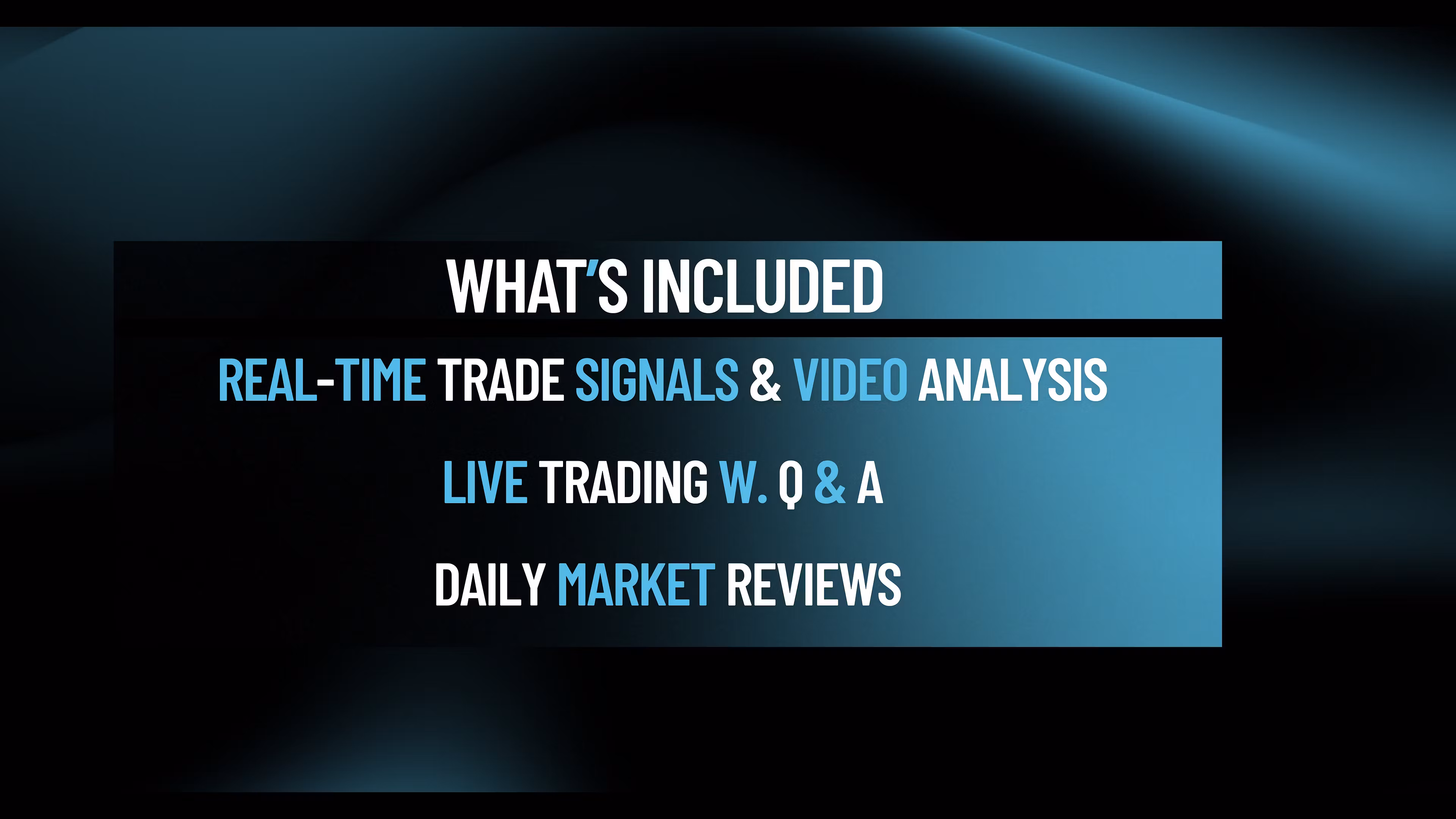 WHAT'S INCLUDED

REAL-TIME TRADE SIGNALS & VIDEO ANALYSIS

LIVE TRADING W. Q & A

DAILY MARKET REVIEWS